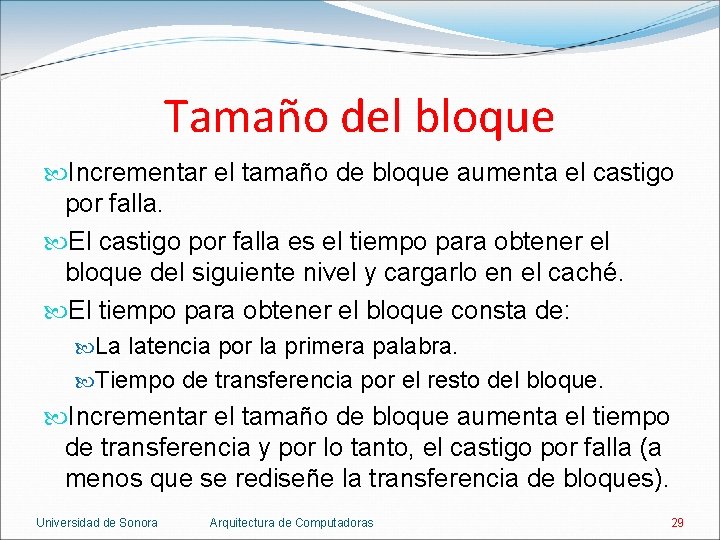 Tamaño del bloque

Incrementar el tamaño de bloque aumenta el castigo por falla.

El castigo por falla es el tiempo para obtener el bloque del siguiente nivel y cargarlo en el caché.

El tiempo para obtener el bloque consta de:

La latencia por la primera palabra.

Tiempo de transferencia por el resto del bloque.

Incrementar el tamaño de bloque aumenta el tiempo de transferencia y por lo tanto, el castigo por falla (a menos que se rediseñe la transferencia de bloques).

Universidad de Sonora Arquitectura de Computadoras 29